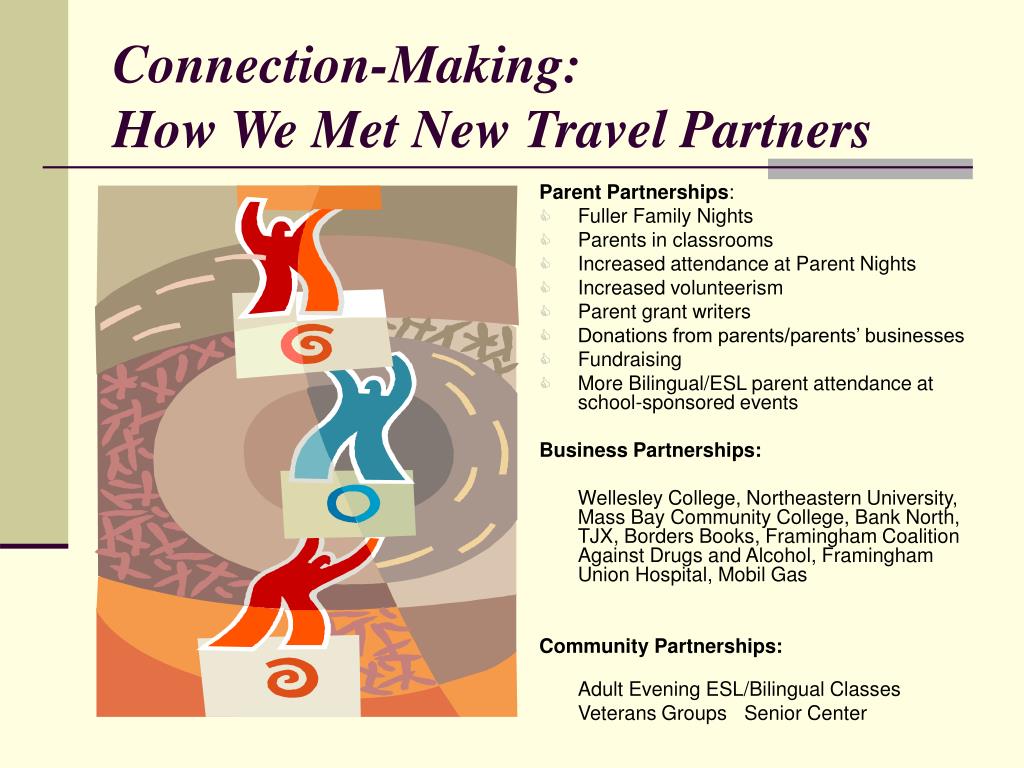 Connection-Making:
How We Met New Travel Partners

Parent Partnerships:
Fuller Family Nights
Parents in classrooms
Increased attendance at Parent Nights
Increased volunteerism
Parent grant writers
Donations from parents/parents' businesses
Fundraising
More Bilingual/ESL parent attendance at school-sponsored events

Business Partnerships:

Wellesley College, Northeastern University, Mass Bay Community College, Bank North, TJX, Borders Books, Framingham Coalition Against Drugs and Alcohol, Framingham Union Hospital, Mobil Gas

Community Partnerships:

Adult Evening ESL/Bilingual Classes
Veterans Groups Senior Center